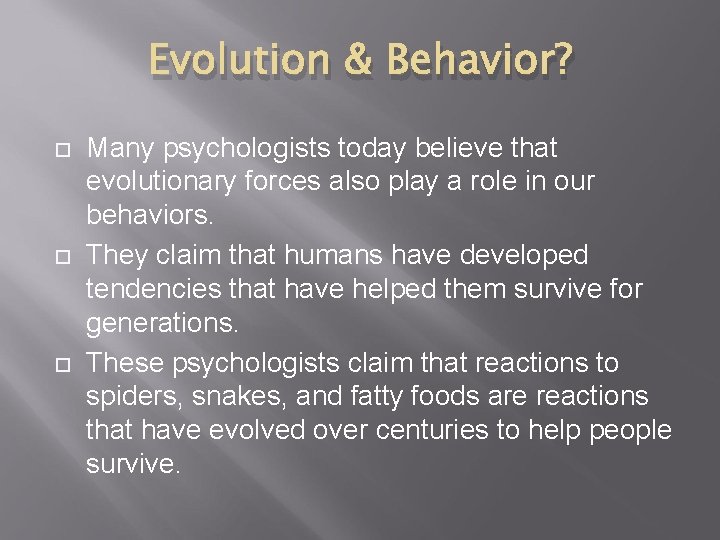 Evolution & Behavior?

Many psychologists today believe that evolutionary forces also play a role in our behaviors.

They claim that humans have developed tendencies that have helped them survive for generations.

These psychologists claim that reactions to spiders, snakes, and fatty foods are reactions that have evolved over centuries to help people survive.